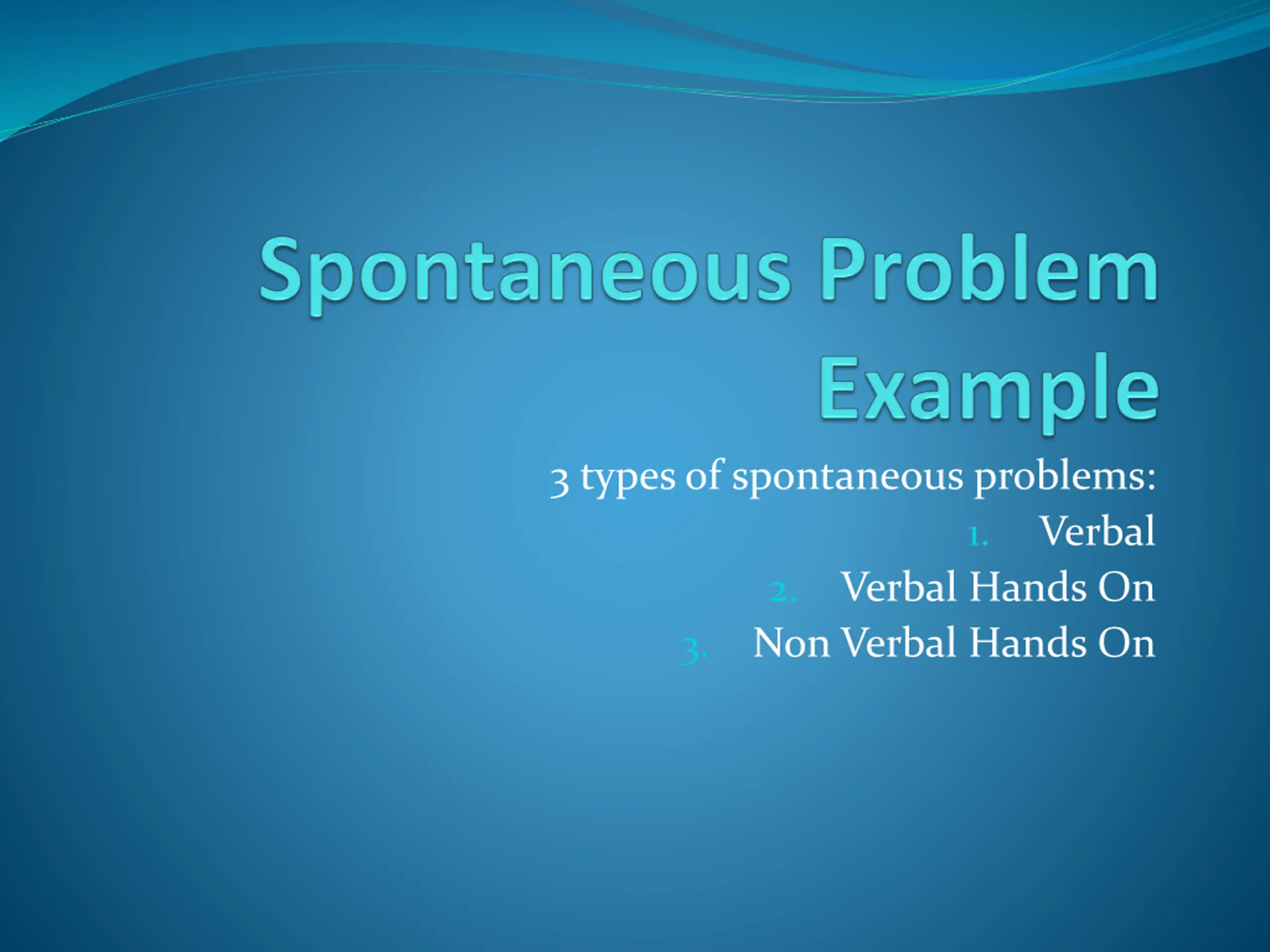 Spontaneous Problem Example

3 types of spontaneous problems:

1. Verbal
2. Verbal Hands On
3. Non Verbal Hands On